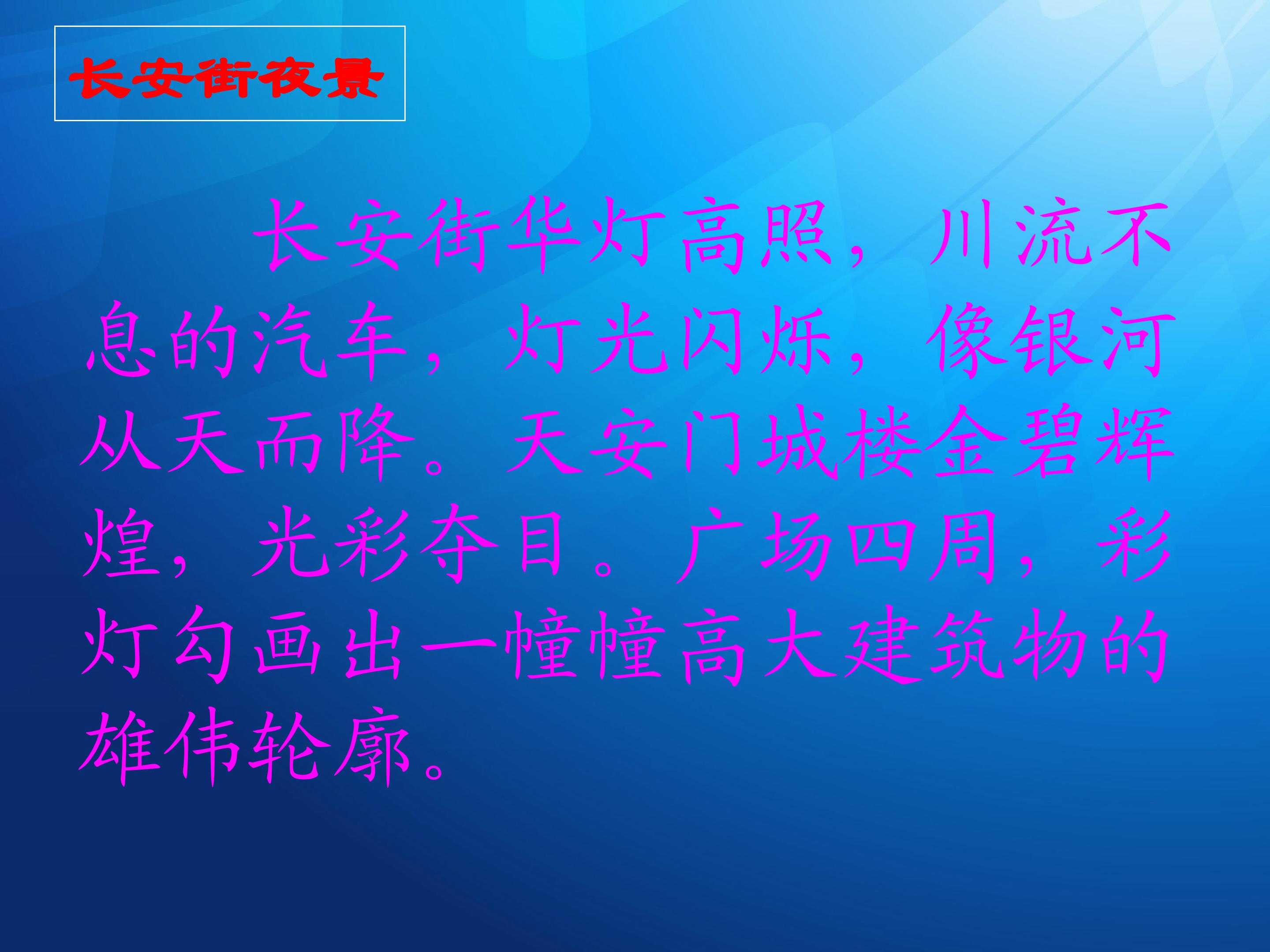 长安街夜景

长安街华灯高照，川流不息的汽车，灯光闪烁，像银河从天而降。天安门城楼金碧辉煌，光彩夺目。广场四周，彩灯勾画出一幢幢高大建筑物的雄伟轮廓。